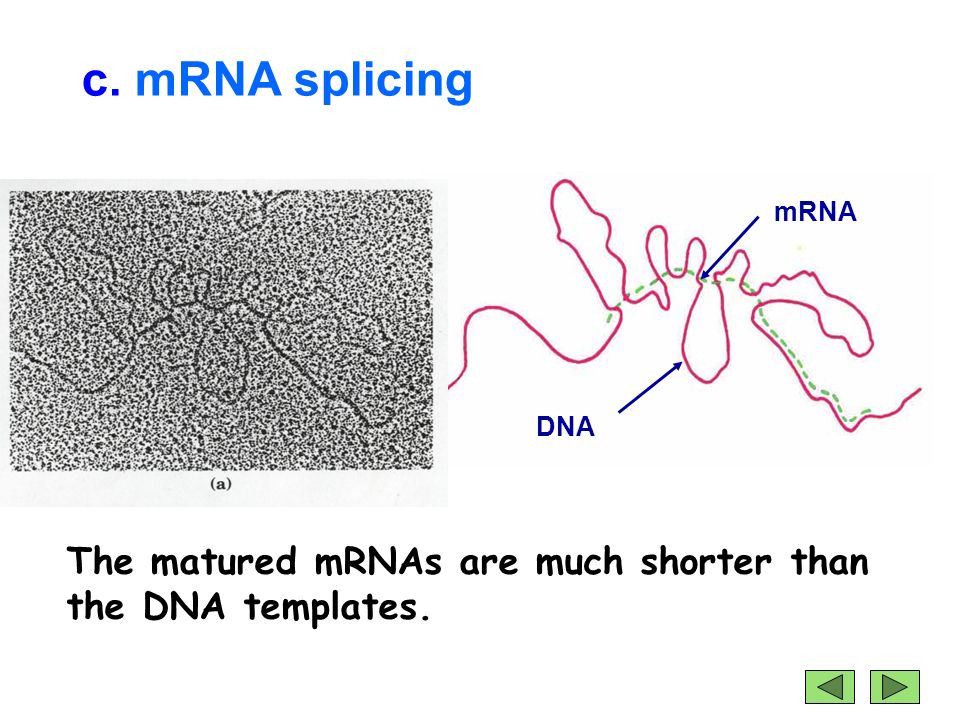 c. mRNA splicing

(a)

mRNA

DNA

The matured mRNAs are much shorter than the DNA templates.